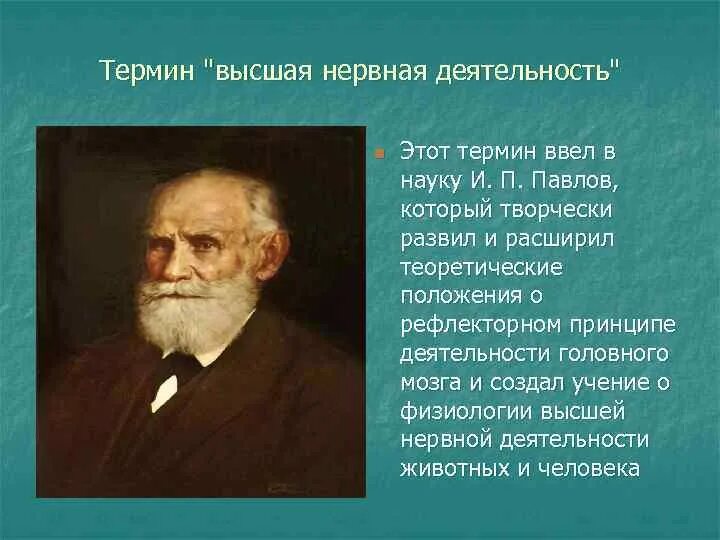 Термин "высшая нервная деятельность"

Этот термин ввел в науку И. П. Павлов, который творчески развил и расширил теоретические положения о рефлекторном принципе деятельности головного мозга и создал учение о физиологии высшей нервной деятельности животных и человека